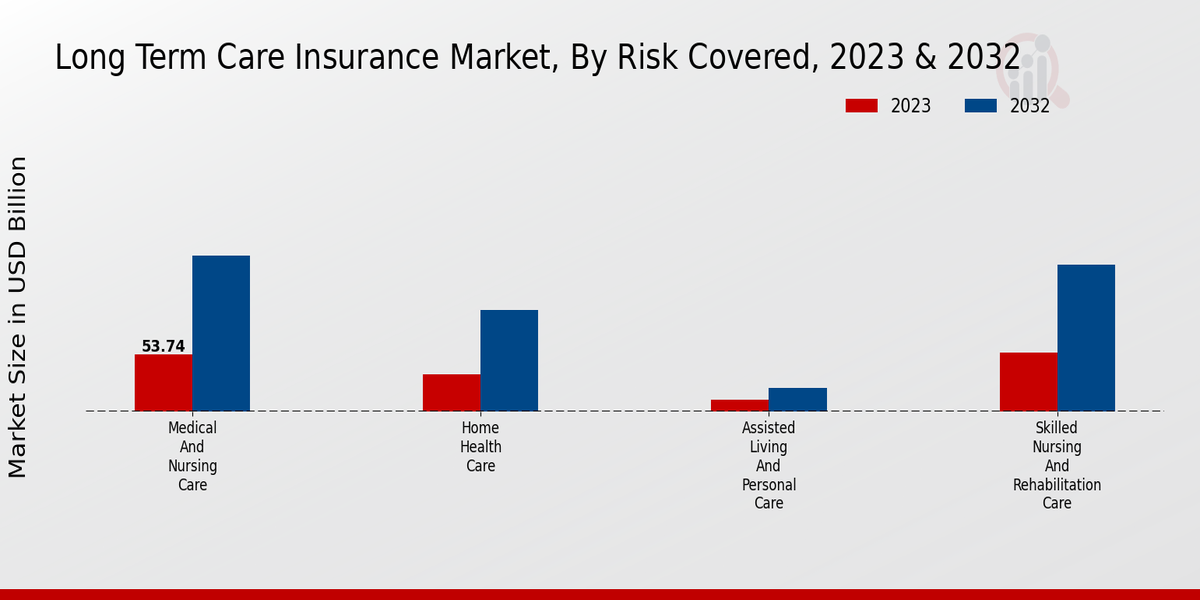 Long Term Care Insurance Market, By Risk Covered, 2023 & 2032

2023
2032

Market Size in USD Billion

53.74

Medical And Nursing Care

Home Health Care

Assisted Living And Personal Care

Skilled Nursing And Rehabilitation Care